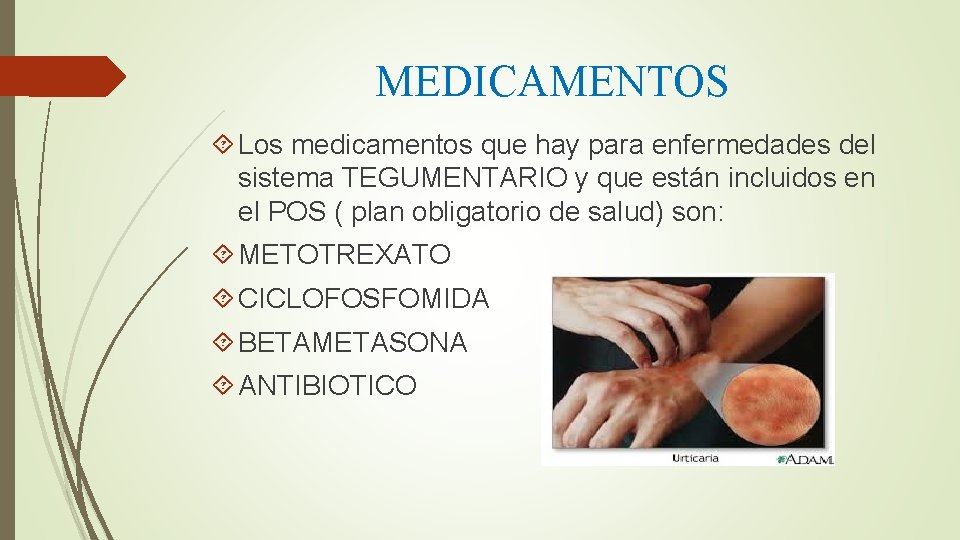 MEDICAMENTOS

Los medicamentos que hay para enfermedades del sistema TEGUMENTARIO y que están incluidos en el POS ( plan obligatorio de salud) son:

METOTREXATO

CICLOFOSFOMIDA

BETAMETASONA

ANTIBIOTICO

Urticaria

ADAM.